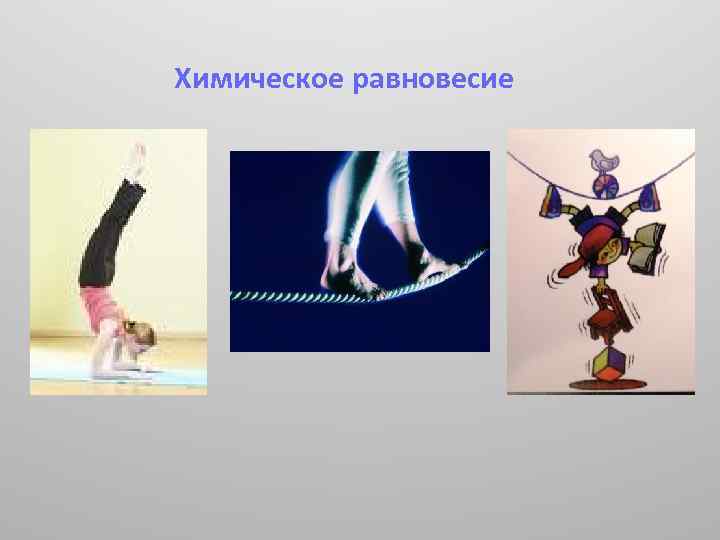 Химическое равновесие